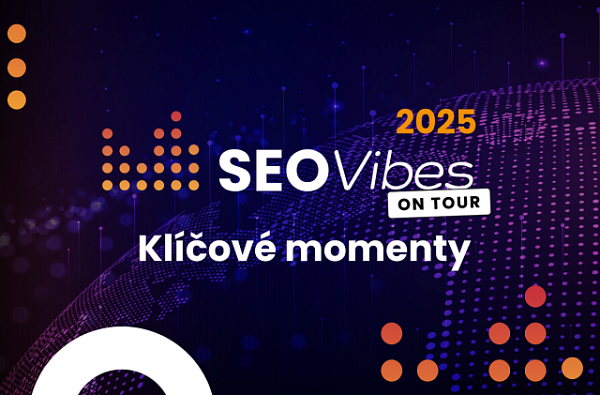 2025
SEOVibes
ON TOUR
Klíčové momenty